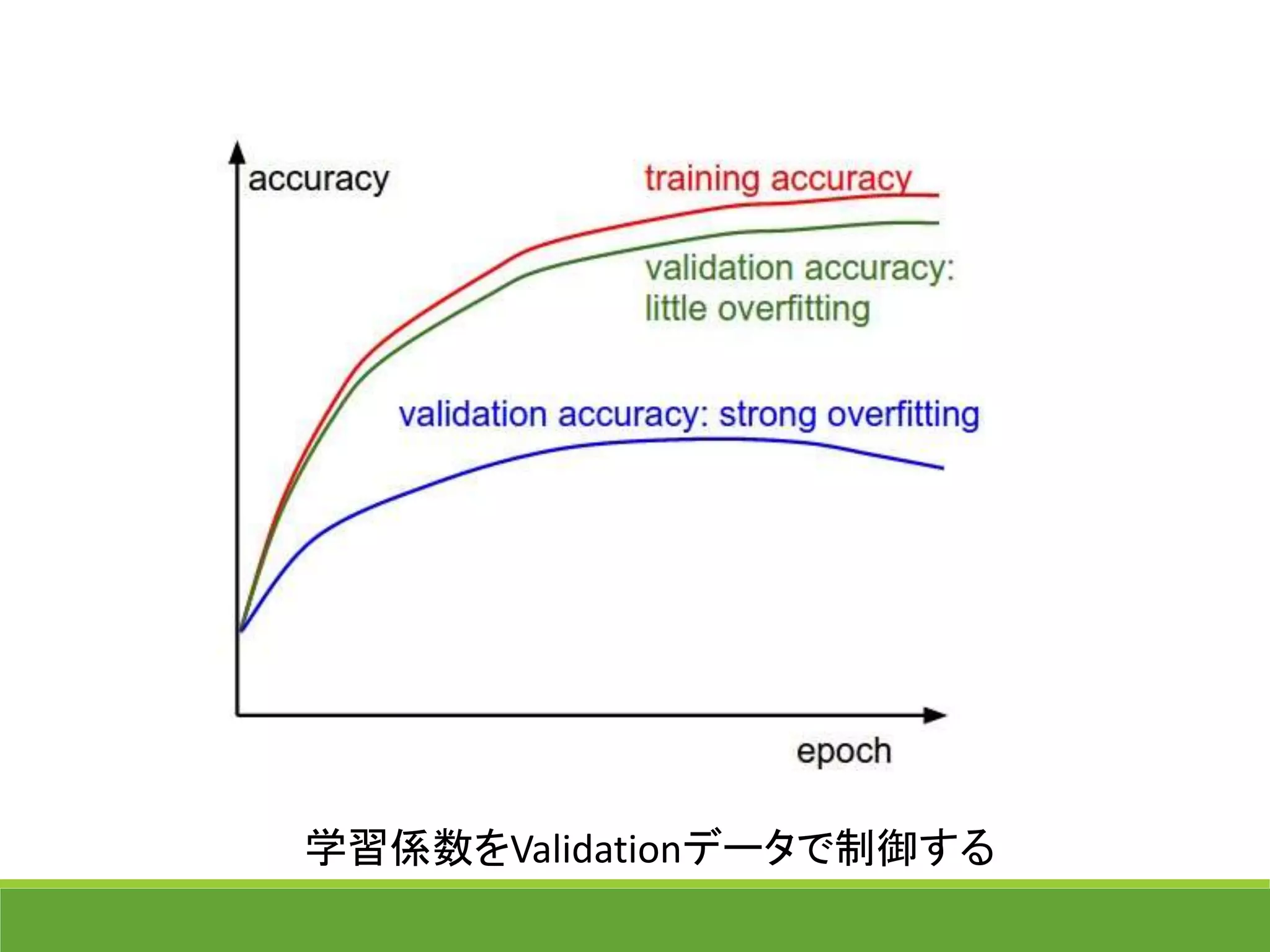 accuracy

training accuracy

validation accuracy: little overfitting

validation accuracy: strong overfitting

epoch

学習係数をValidationデータで制御する